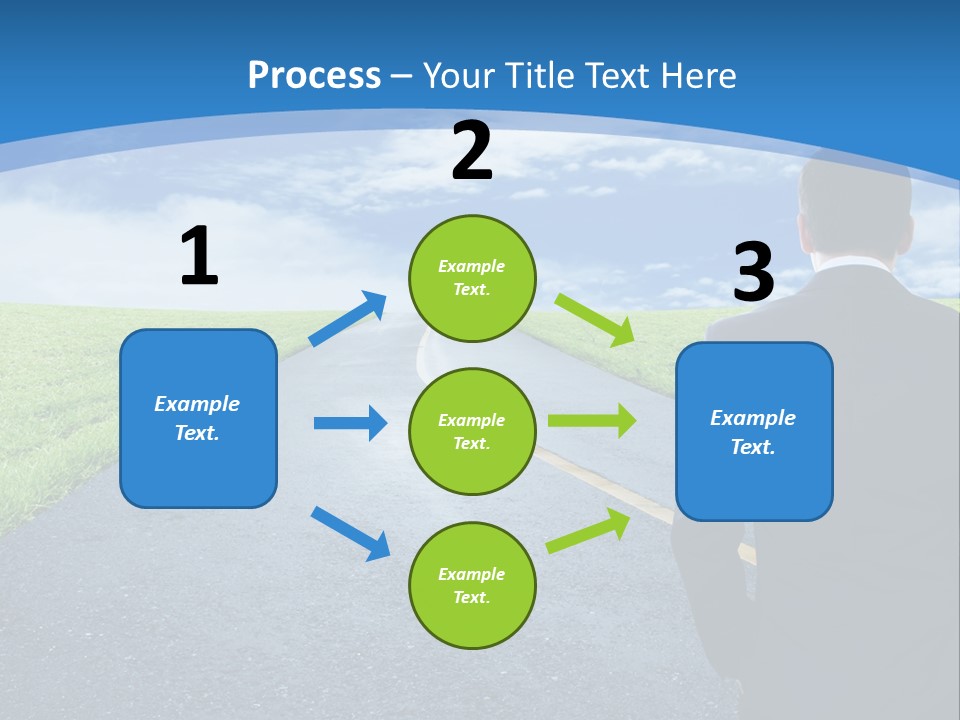 Process – Your Title Text Here

1

Example Text.

2

Example Text.

Example Text.

Example Text.

3

Example Text.